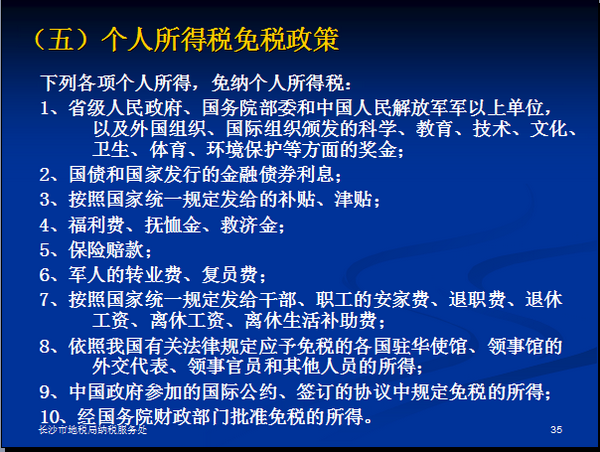 （五）个人所得税免税政策

下列各项个人所得，免纳个人所得税：

1、省级人民政府、国务院部委和中国人民解放军军以上单位，以及外国组织、国际组织颁发的科学、教育、技术、文化、卫生、体育、环境保护等方面的奖金；

2、国债和国家发行的金融债券利息；

3、按照国家统一规定发给的补贴、津贴；

4、福利费、抚恤金、救济金；

5、保险赔款；

6、军人的转业费、复员费；

7、按照国家统一规定发给干部、职工的安家费、退职费、退休工资、离休工资、离休生活补助费；

8、依照我国有关法律规定应予免税的各国驻华使馆、领事馆的外交代表、领事官员和其他人员的所得；

9、中国政府参加的国际公约、签订的协议中规定免税的所得；

10、经国务院财政部门批准免税的所得。

长沙市地税局纳税服务处

35